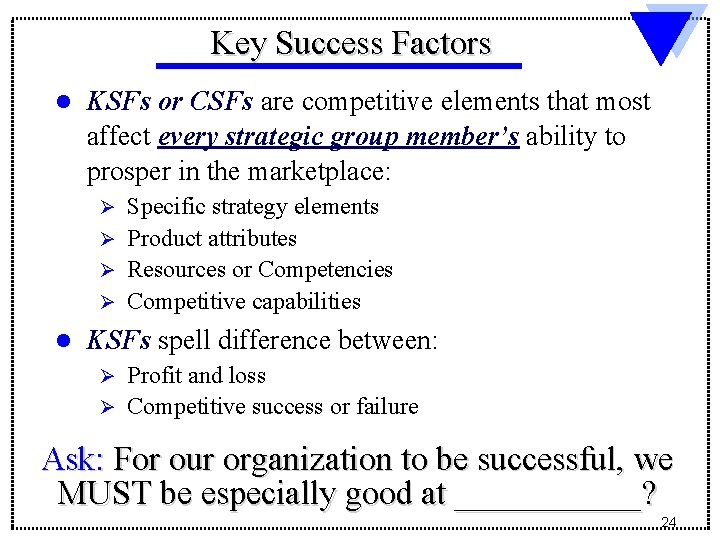 Key Success Factors

• KSFs or CSFs are competitive elements that most affect every strategic group member's ability to prosper in the marketplace:

➢ Specific strategy elements
➢ Product attributes
➢ Resources or Competencies
➢ Competitive capabilities

• KSFs spell difference between:

➢ Profit and loss
➢ Competitive success or failure

Ask: For our organization to be successful, we MUST be especially good at ____?

24